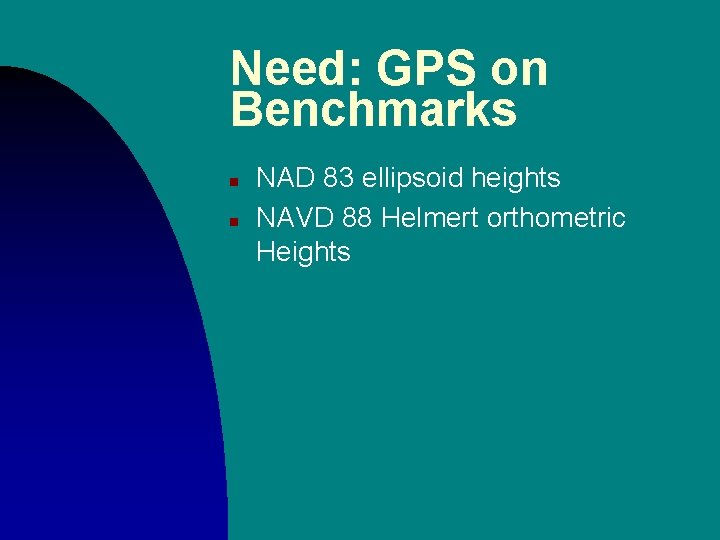 Need: GPS on Benchmarks

• NAD 83 ellipsoid heights
• NAVD 88 Helmert orthometric Heights